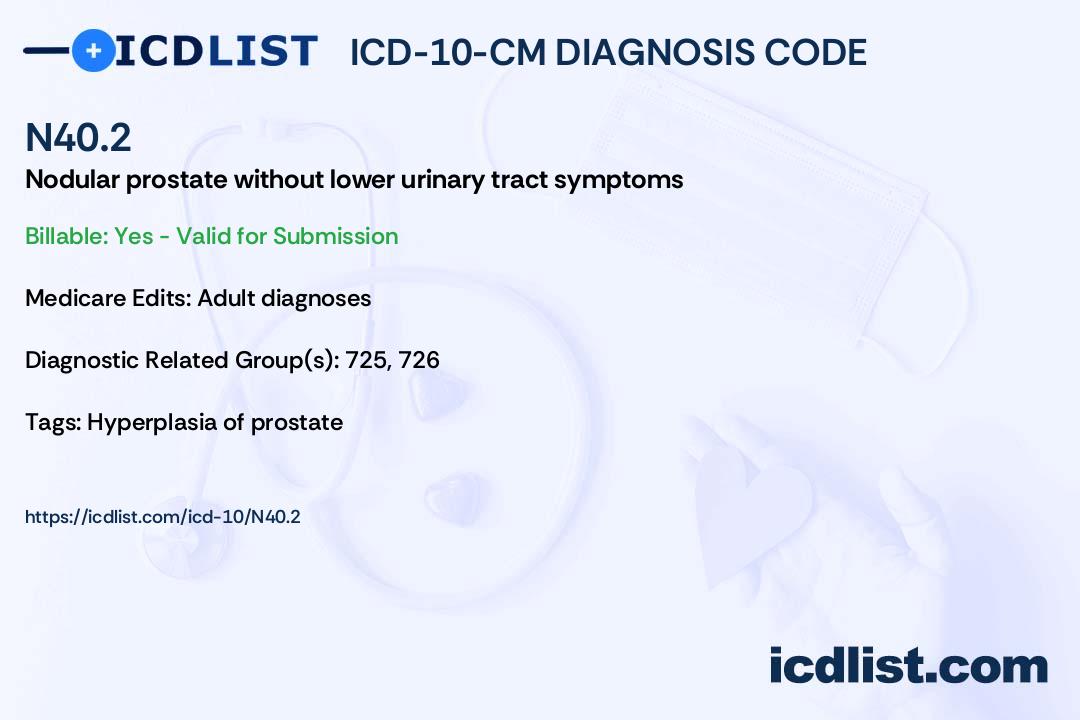 ICDLIST ICD-10-CM DIAGNOSIS CODE

N40.2

Nodular prostate without lower urinary tract symptoms

Billable: Yes - Valid for Submission

Medicare Edits: Adult diagnoses

Diagnostic Related Group(s): 725, 726

Tags: Hyperplasia of prostate

https://icdlist.com/icd-10/N40.2

icdlist.com